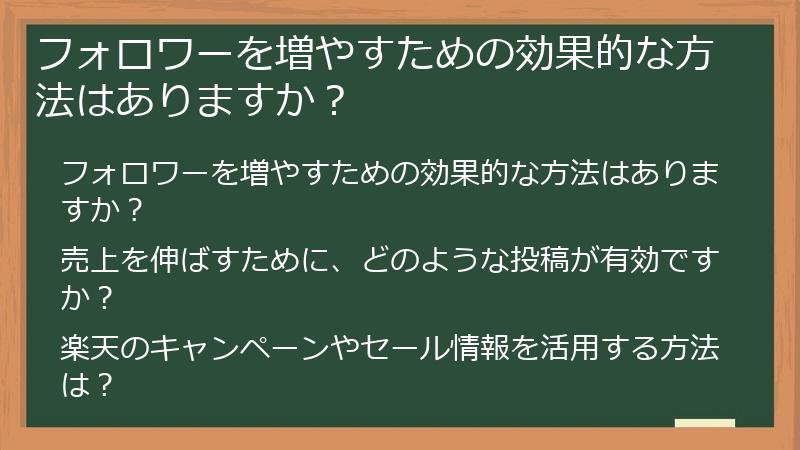 フォロワーを増やすための効果的な方法はありますか？

フォロワーを増やすための効果的な方法はありますか？

売上を伸ばすために、どのような投稿が有効ですか？

楽天のキャンペーンやセール情報を活用する方法は？